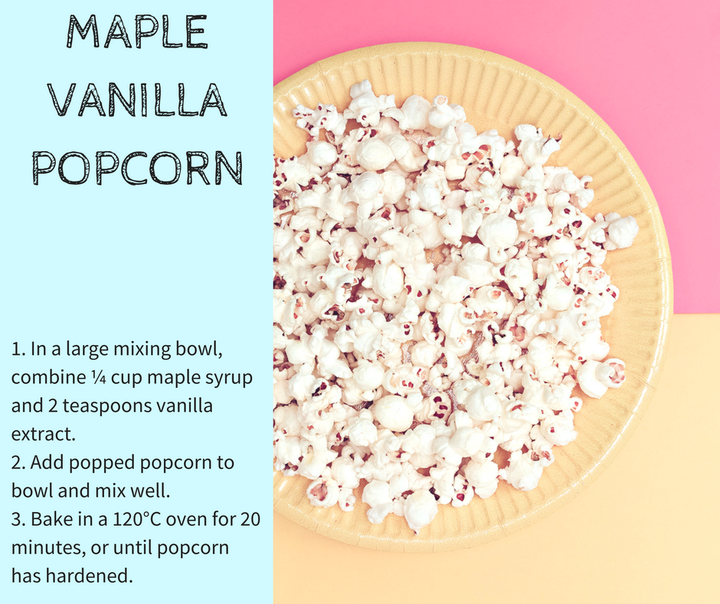 MAPLE VANILLA POPCORN

1. In a large mixing bowl, combine ¼ cup maple syrup and 2 teaspoons vanilla extract.
2. Add popped popcorn to bowl and mix well.
3. Bake in a 120°C oven for 20 minutes, or until popcorn has hardened.